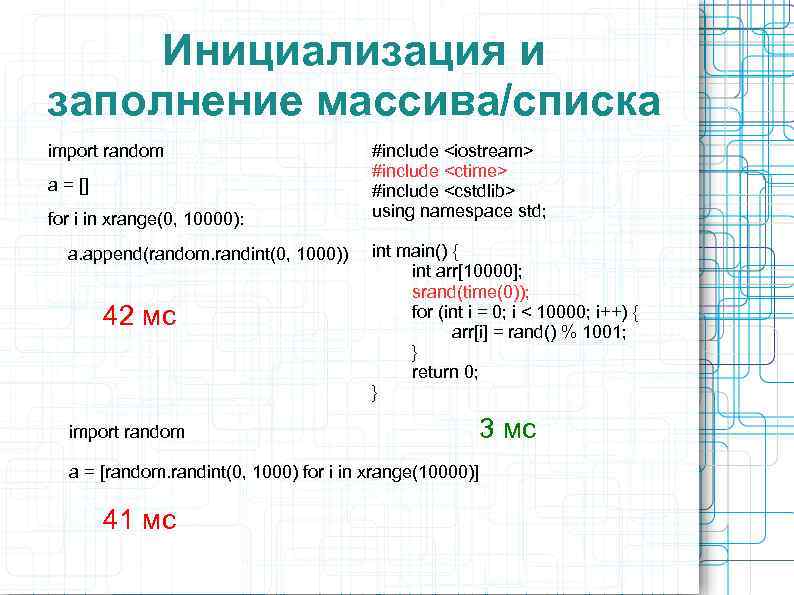 Инициализация и заполнение массива/списка

import random

a = []

for i in xrange(0, 10000):

a.append(random.randint(0, 1000))

42 мс

#include <iostream>
#include <ctime>
#include <cstdlib>
using namespace std;

int main() {
int arr[10000];
srand(time(0));
for (int i = 0; i < 10000; i++) {
arr[i] = rand() % 1001;
}
return 0;
}

3 мс

import random

a = [random.randint(0, 1000) for i in xrange(10000)]

41 мс